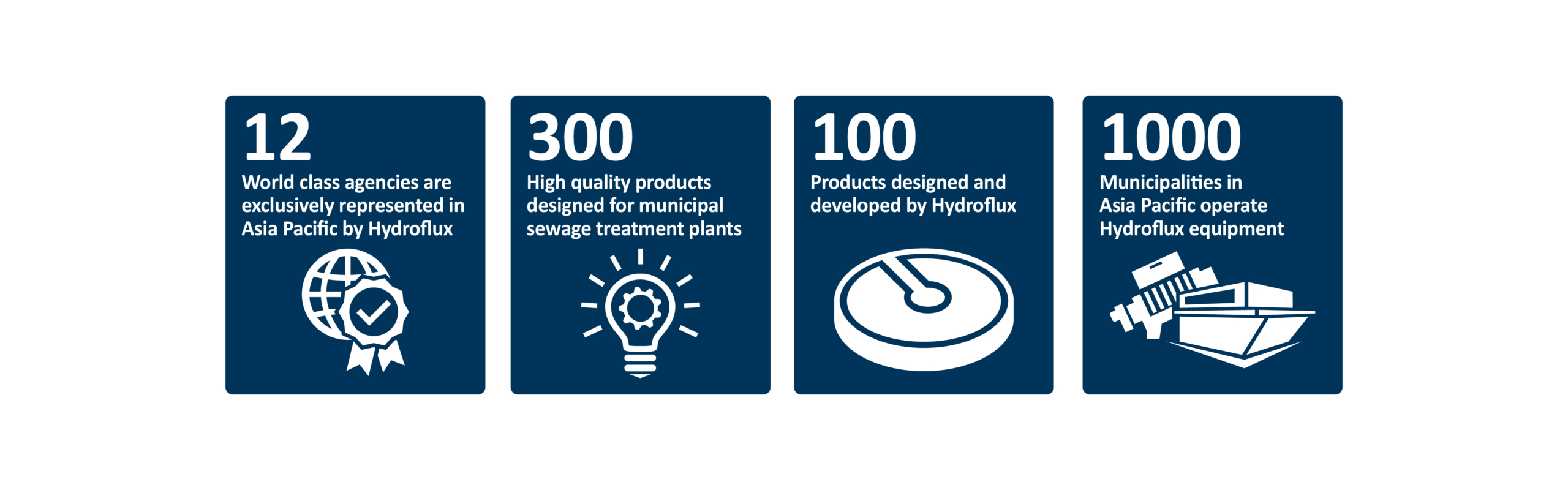 12

World class agencies are exclusively represented in Asia Pacific by Hydroflux

300

High quality products designed for municipal sewage treatment plants

100

Products designed and developed by Hydroflux

1000

Municipalities in Asia Pacific operate Hydroflux equipment